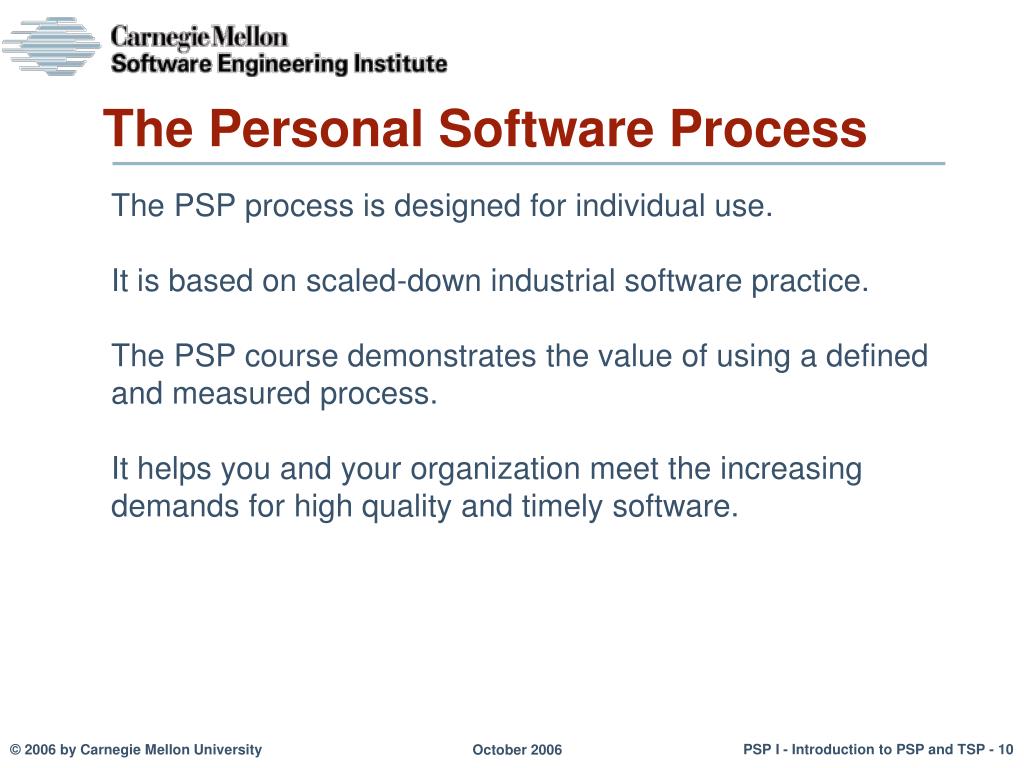 Carnegie Mellon
Software Engineering Institute

The Personal Software Process

The PSP process is designed for individual use.

It is based on scaled-down industrial software practice.

The PSP course demonstrates the value of using a defined and measured process.

It helps you and your organization meet the increasing demands for high quality and timely software.

© 2006 by Carnegie Mellon University

October 2006

PSP I - Introduction to PSP and TSP - 10